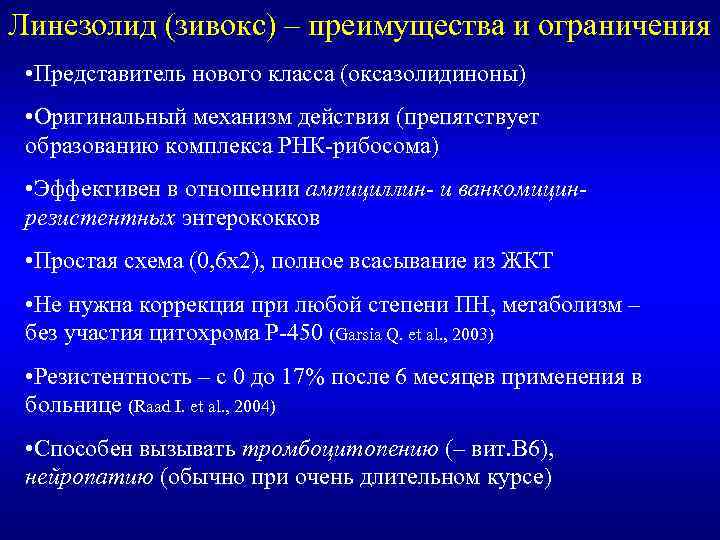 Линезолид (зивокс) – преимущества и ограничения

•Представитель нового класса (оксазолидиноны)

•Оригинальный механизм действия (препятствует образованию комплекса РНК-рибосома)

•Эффективен в отношении ампициллин- и ванкомицин-резистентных энтерококков

•Простая схема (0,6х2), полное всасывание из ЖКТ

•Не нужна коррекция при любой степени ПН, метаболизм – без участия цитохрома Р-450 (Garsia Q. et al., 2003)

•Резистентность – с 0 до 17% после 6 месяцев применения в больнице (Raad I. et al., 2004)

•Способен вызывать тромбоцитопению (– вит.В6), нейропатию (обычно при очень длительном курсе)